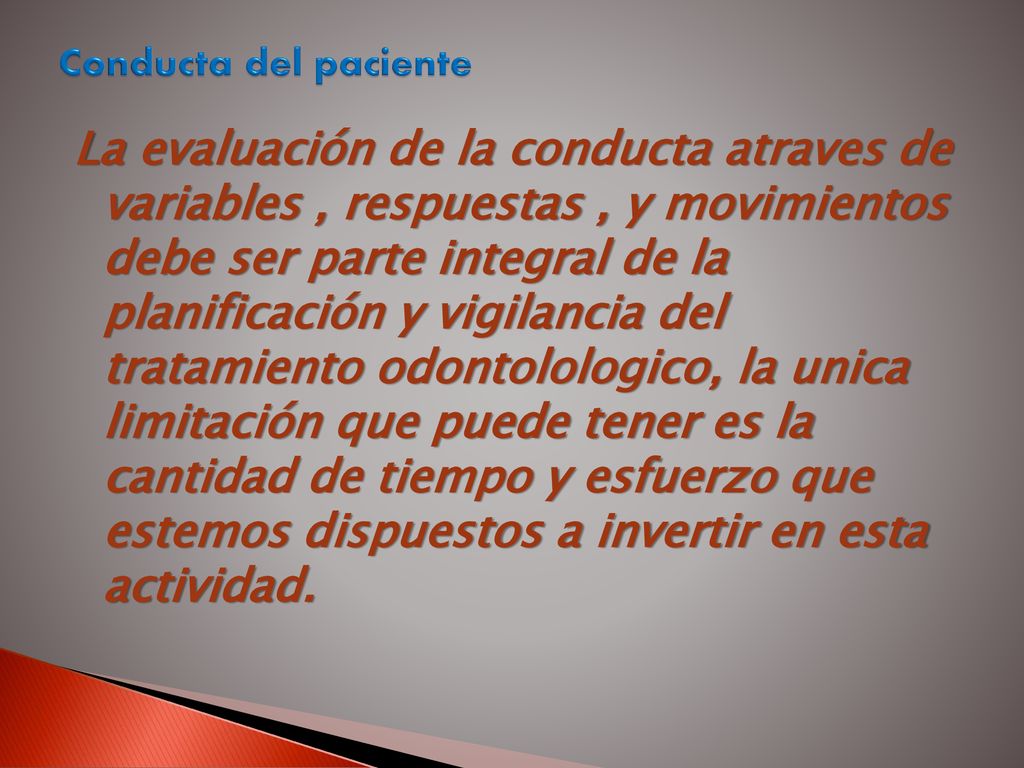 Conducta del paciente

La evaluación de la conducta atraves de variables , respuestas , y movimientos debe ser parte integral de la planificación y vigilancia del tratamiento odontolologico, la unica limitación que puede tener es la cantidad de tiempo y esfuerzo que estemos dispuestos a invertir en esta actividad.